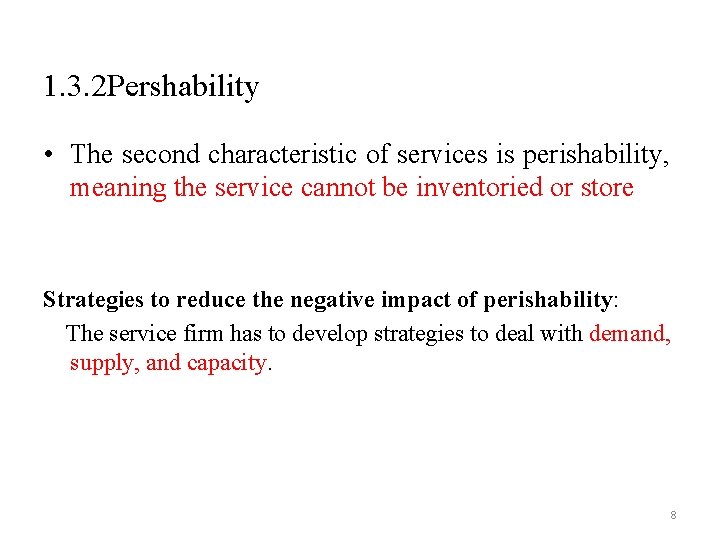 1.3.2Pershability

• The second characteristic of services is perishability, meaning the service cannot be inventoried or store

Strategies to reduce the negative impact of perishability:
The service firm has to develop strategies to deal with demand, supply, and capacity.

8